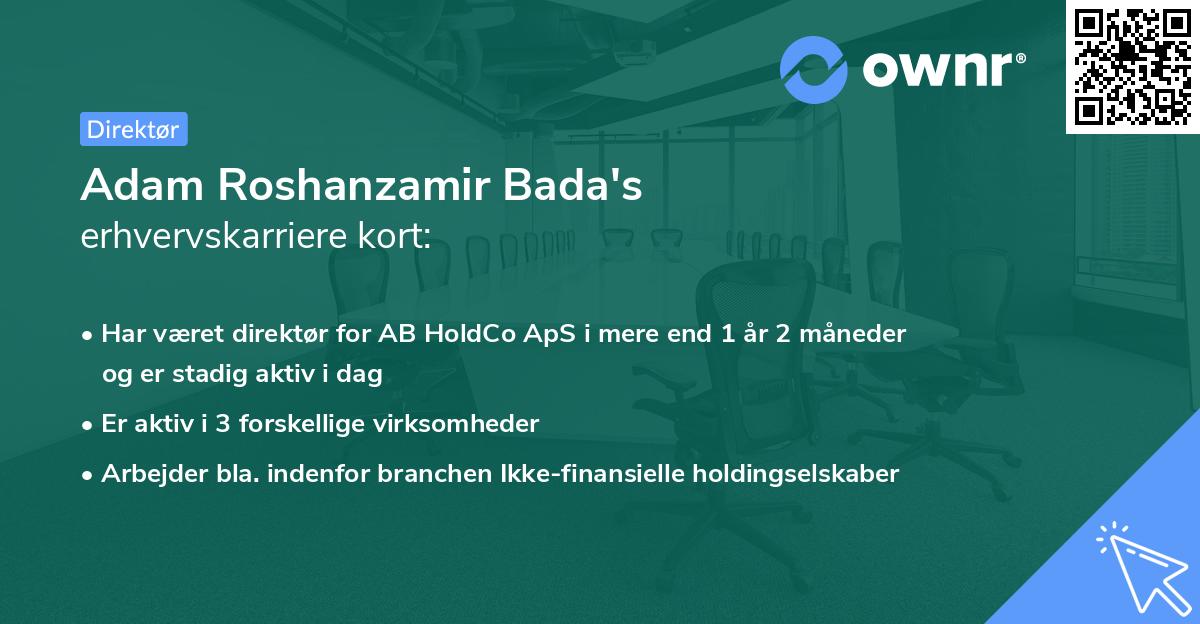 ownr®

Direktør

Adam Roshanzamir Bada's
erhvervskarriere kort:

• Har været direktør for AB HoldCo ApS i mere end 1 år 2 måneder og er stadig aktiv i dag
• Er aktiv i 3 forskellige virksomheder
• Arbejder bla. indenfor branchen Ikke-finansielle holdingselskaber